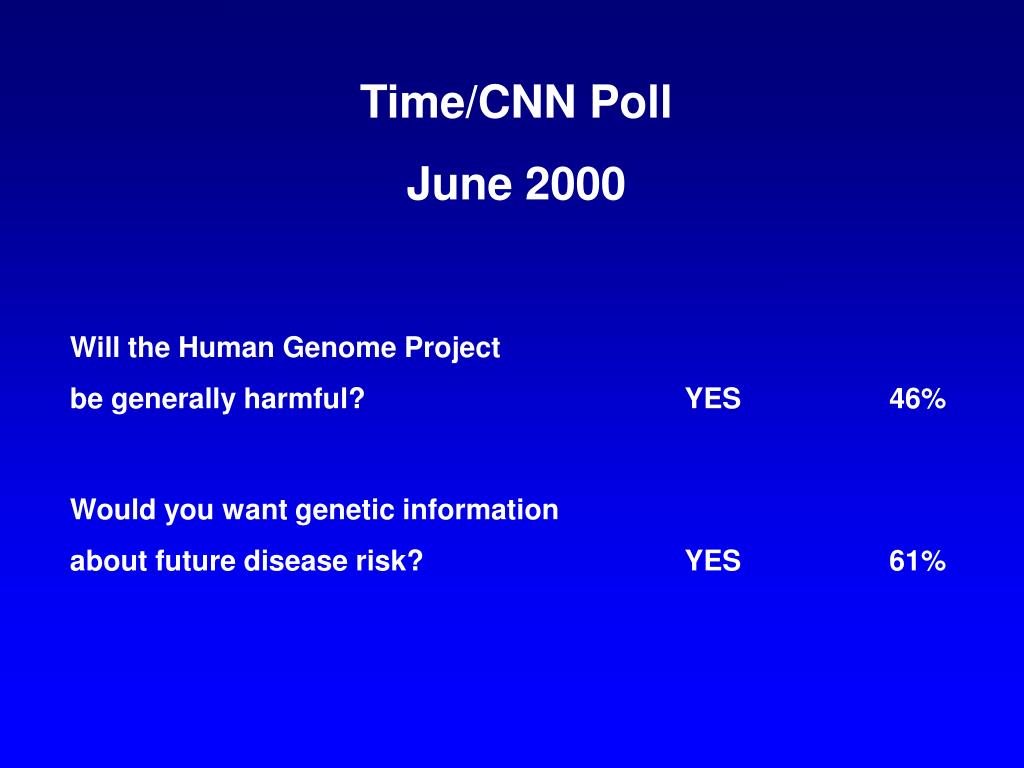 Time/CNN Poll

June 2000

Will the Human Genome Project be generally harmful? YES 46%

Would you want genetic information about future disease risk? YES 61%